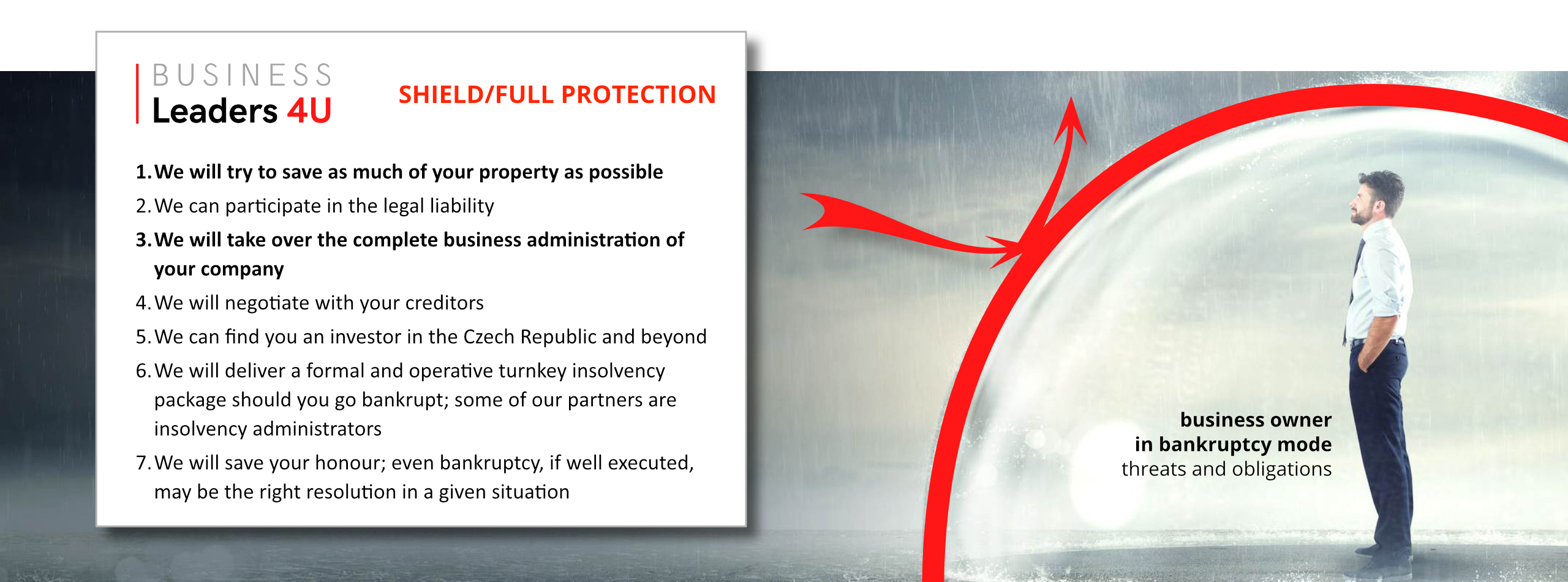 BUSINESS
Leaders 4U

SHIELD/FULL PROTECTION

1. We will try to save as much of your property as possible
2. We can participate in the legal liability
3. We will take over the complete business administration of your company
4. We will negotiate with your creditors
5. We can find you an investor in the Czech Republic and beyond
6. We will deliver a formal and operative turnkey insolvency package should you go bankrupt; some of our partners are insolvency administrators
7. We will save your honour; even bankruptcy, if well executed, may be the right resolution in a given situation

business owner
in bankruptcy mode
threats and obligations